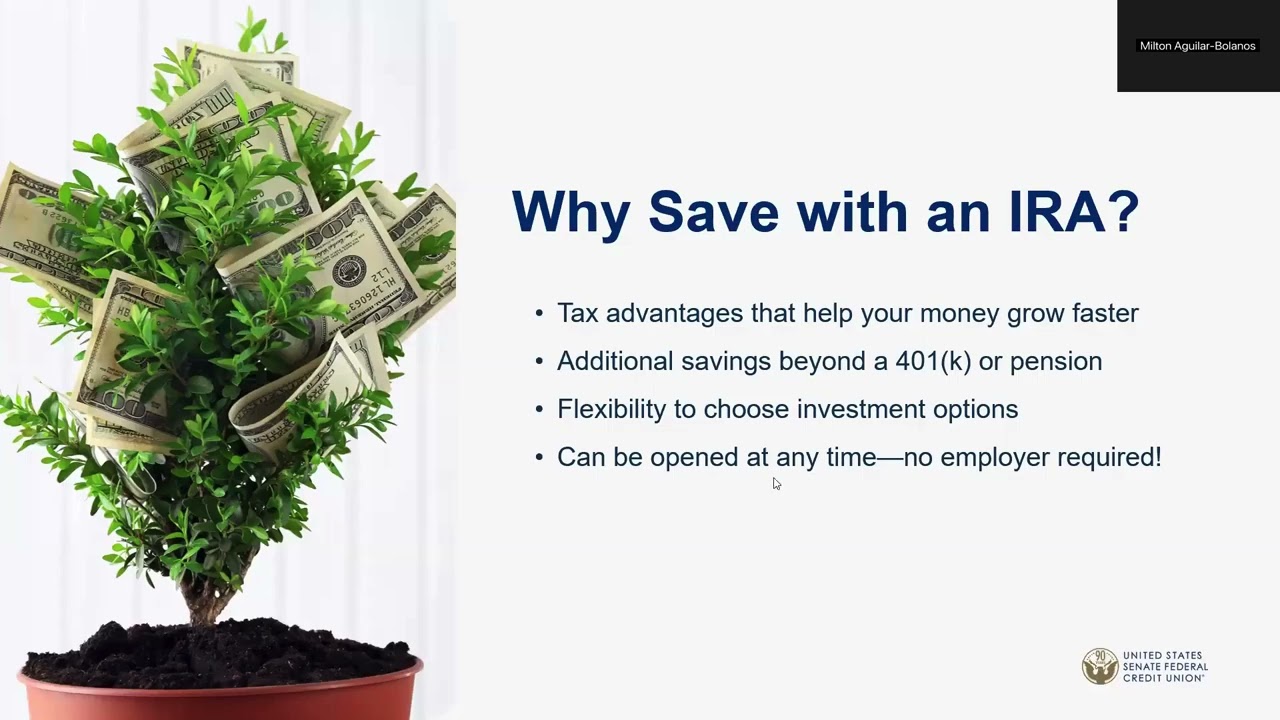 Milton Aguilar-Bolanos

Why Save with an IRA?

• Tax advantages that help your money grow faster
• Additional savings beyond a 401(k) or pension
• Flexibility to choose investment options
• Can be opened at any time—no employer required!

90
UNITED STATES
SENATE FEDERAL
CREDIT UNION®